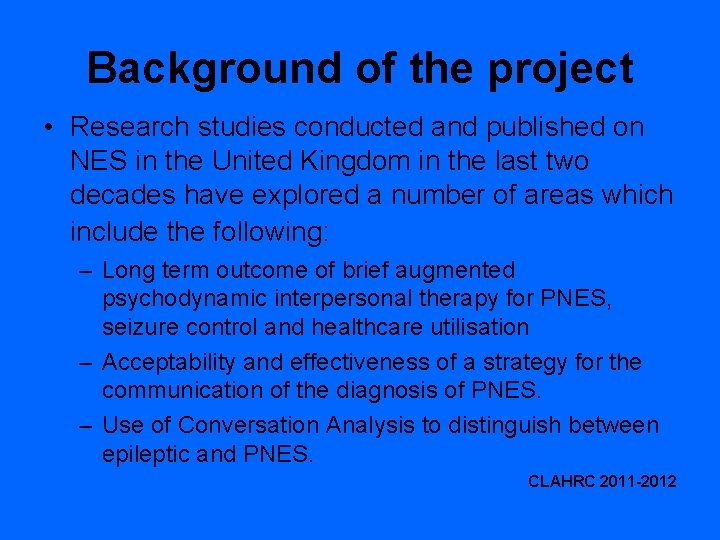 Background of the project

• Research studies conducted and published on NES in the United Kingdom in the last two decades have explored a number of areas which include the following:

– Long term outcome of brief augmented psychodynamic interpersonal therapy for PNES, seizure control and healthcare utilisation

– Acceptability and effectiveness of a strategy for the communication of the diagnosis of PNES.

– Use of Conversation Analysis to distinguish between epileptic and PNES.

CLAHRC 2011-2012